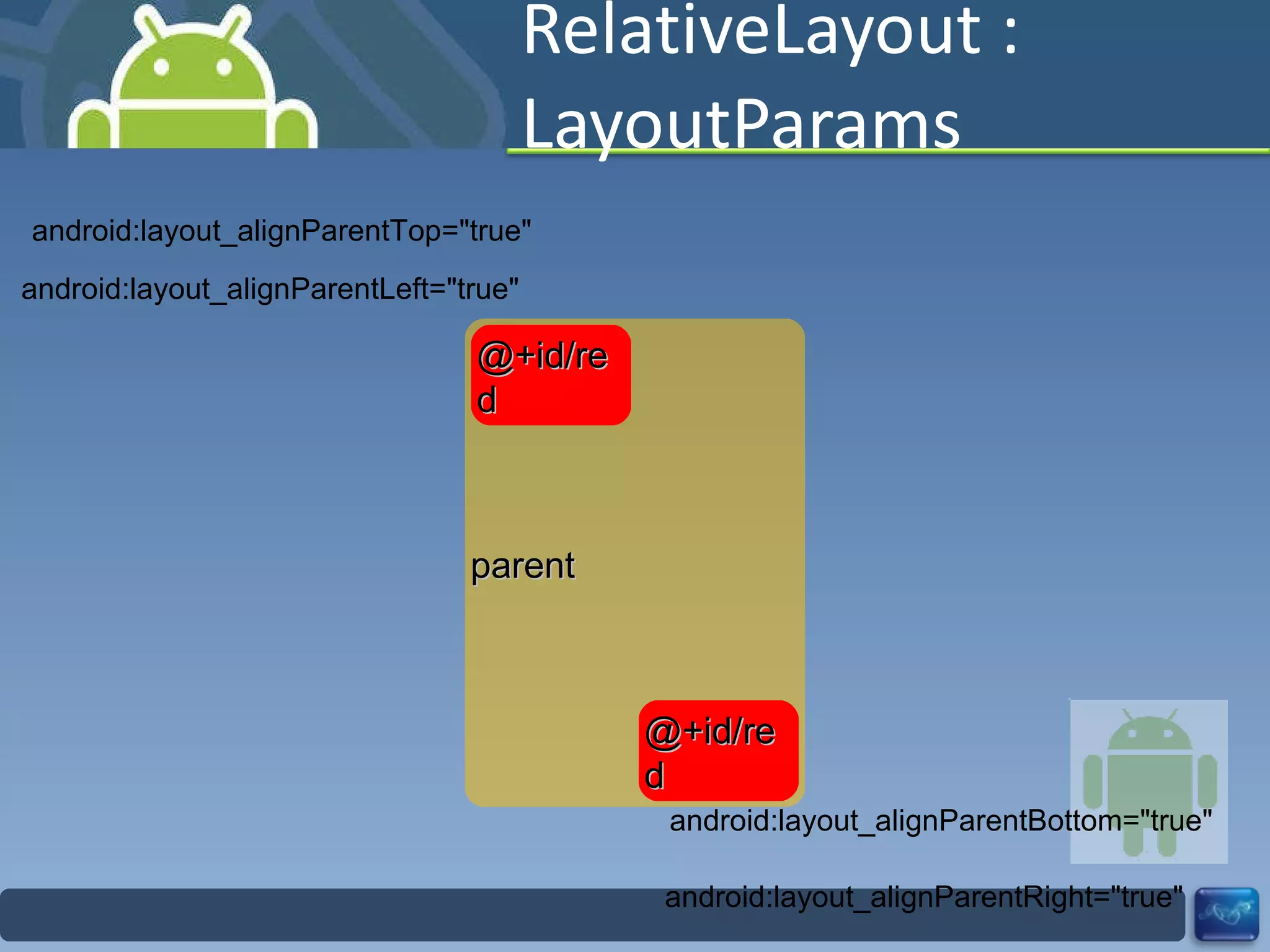 RelativeLayout : LayoutParams

android:layout_alignParentTop="true"

android:layout_alignParentLeft="true"

@+id/red

parent

@+id/red

android:layout_alignParentBottom="true"

android:layout_alignParentRight="true"